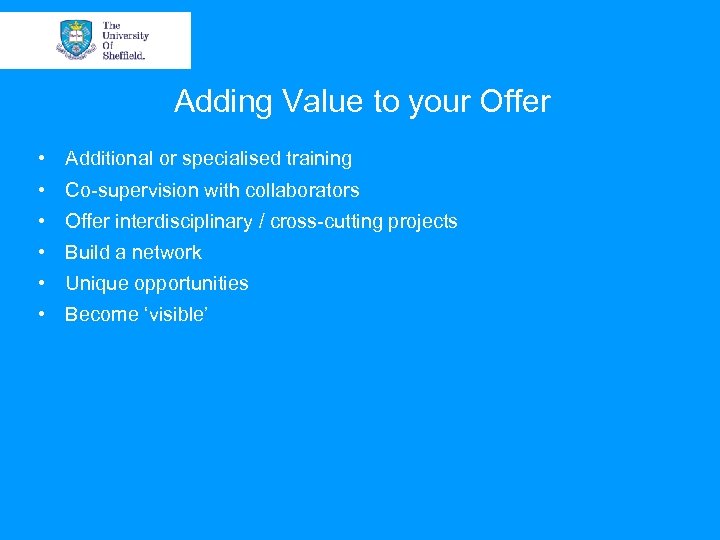 The University Of Sheffield.

Adding Value to your Offer

• Additional or specialised training
• Co-supervision with collaborators
• Offer interdisciplinary / cross-cutting projects
• Build a network
• Unique opportunities
• Become ‘visible’